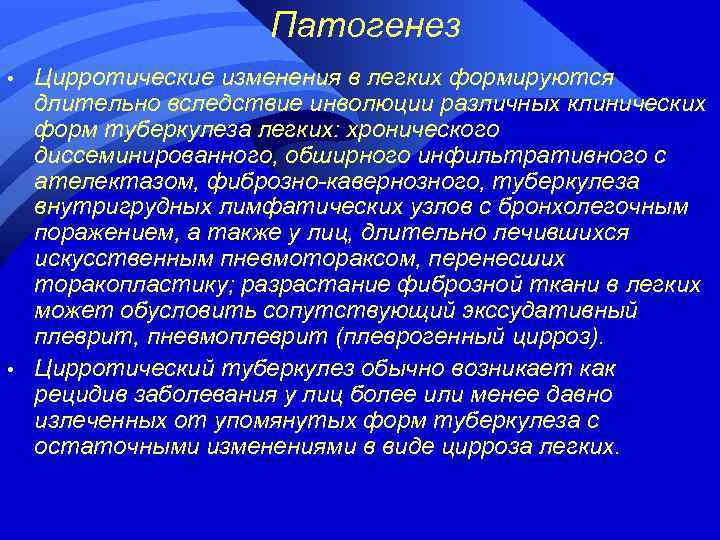 Патогенез

• Цирротические изменения в легких формируются длительно вследствие инволюции различных клинических форм туберкулеза легких: хронического диссеминированного, обширного инфильтративного с ателектазом, фиброзно-кавернозного, туберкулеза внутригрудных лимфатических узлов с бронхолегочным поражением, а также у лиц, длительно лечившихся искусственным пневмотораксом, перенесших торакопластику; разрастание фиброзной ткани в легких может обусловить сопутствующий экссудативный плеврит, пневмоплеврит (плеврогенный цирроз).

• Цирротический туберкулез обычно возникает как рецидив заболевания у лиц более или менее давно излеченных от упомянутых форм туберкулеза с остаточными изменениями в виде цирроза легких.